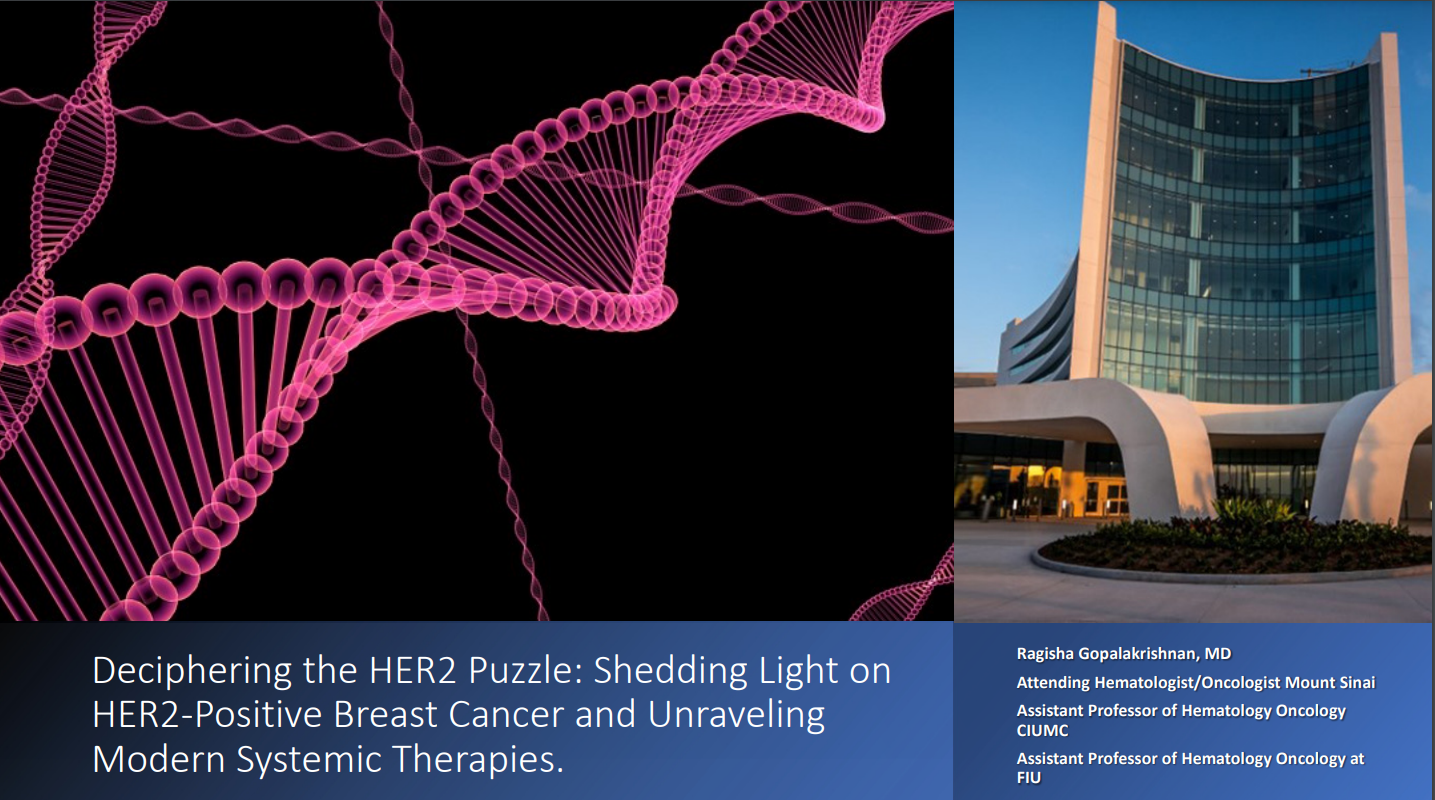 Deciphering the HER2 Puzzle: Shedding Light on HER2-Positive Breast Cancer and Unraveling Modern Systemic Therapies.

Ragisha Gopalakrishnan, MD

Attending Hematologist/Oncologist Mount Sinai

Assistant Professor of Hematology Oncology CIUMC

Assistant Professor of Hematology Oncology at FIU